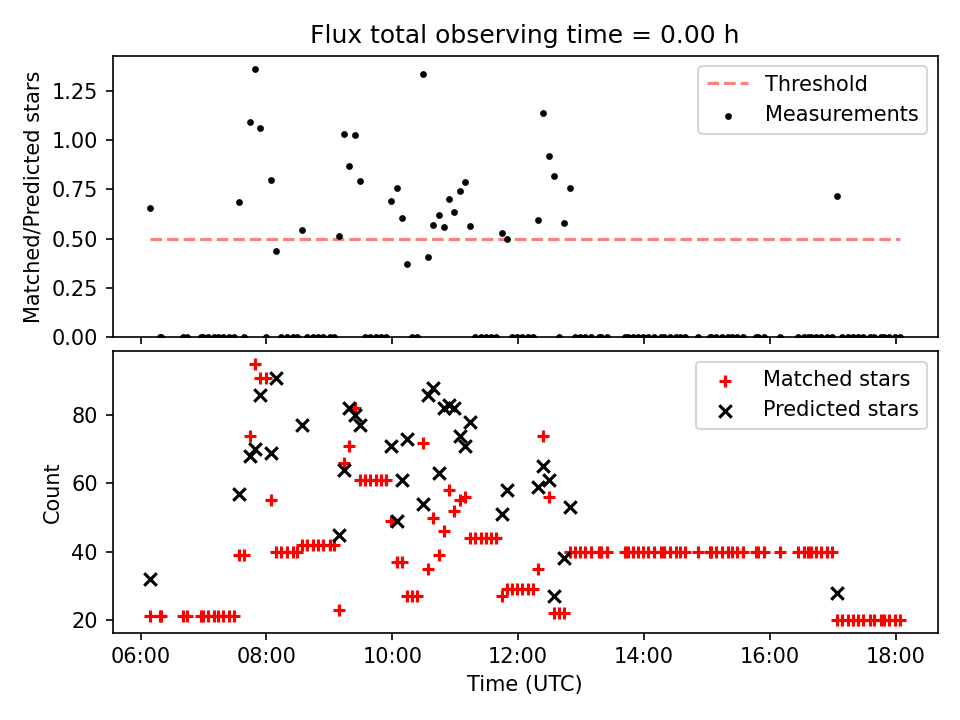 Flux total observing time = 0.00 h

Matched/Predicted stars

1.25
1.00
0.75
0.50
0.25
0.00

Threshold
Measurements

Count

80
60
40
20

Matched stars
Predicted stars

06:00 08:00 10:00 12:00 14:00 16:00 18:00

Time (UTC)